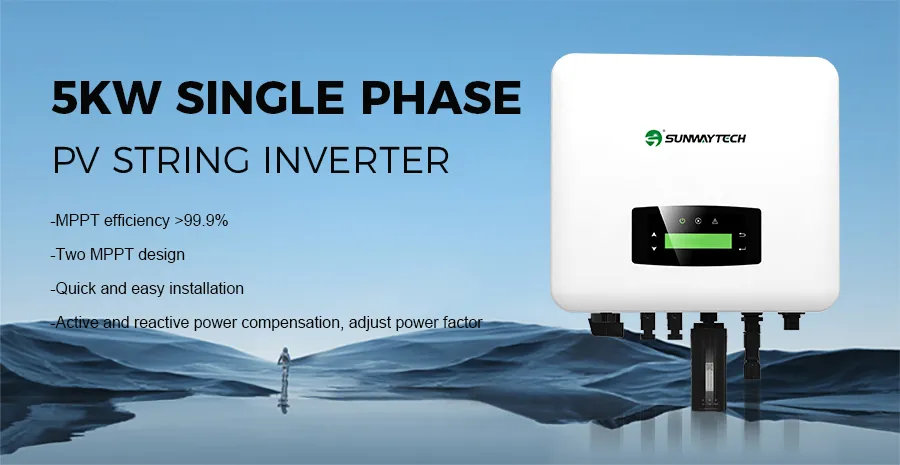 5KW SINGLE PHASE
PV STRING INVERTER

-MPPT efficiency >99.9%

-Two MPPT design

-Quick and easy installation

-Active and reactive power compensation, adjust power factor

SUNWAYTECH